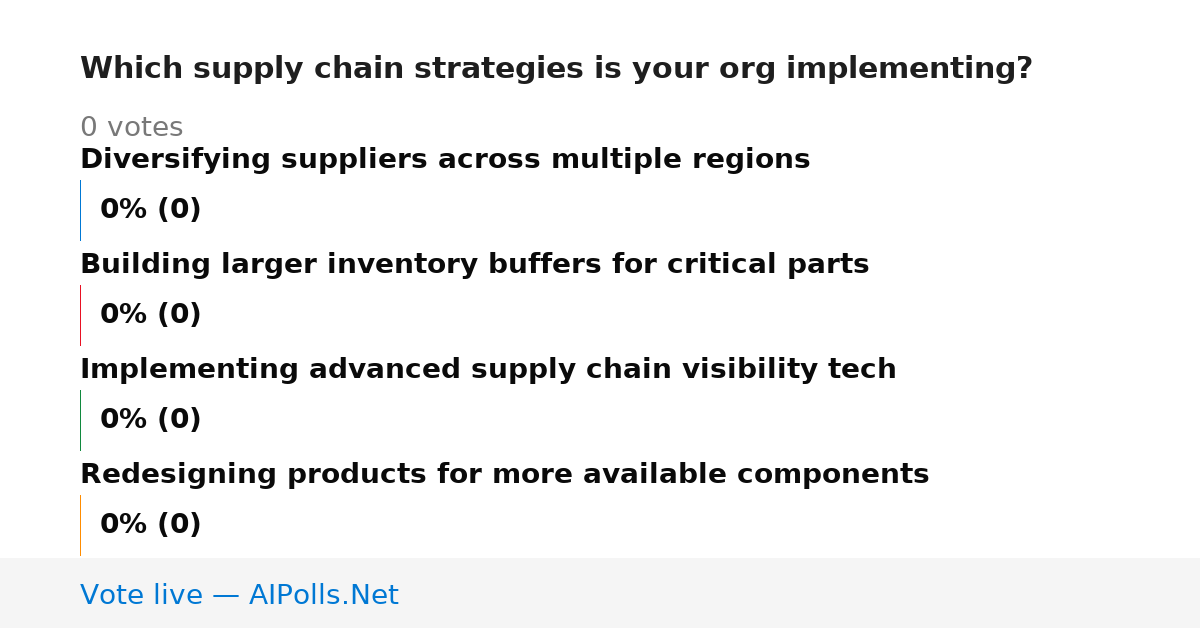 Which supply chain strategies is your org implementing?

0 votes

Diversifying suppliers across multiple regions

0% (0)

Building larger inventory buffers for critical parts

0% (0)

Implementing advanced supply chain visibility tech

0% (0)

Redesigning products for more available components

0% (0)

Vote live — AIPolls.Net